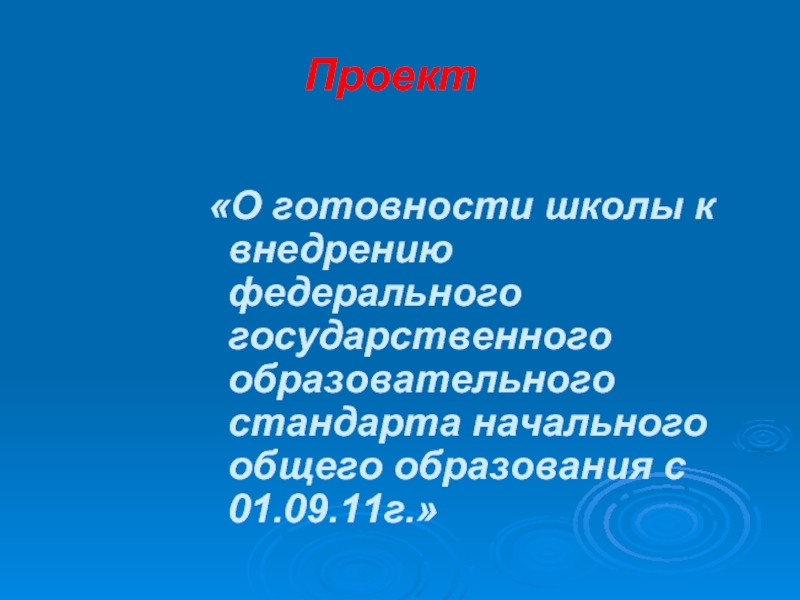 Проект

«О готовности школы к внедрению федерального государственного образовательного стандарта начального общего образования с 01.09.11г.»